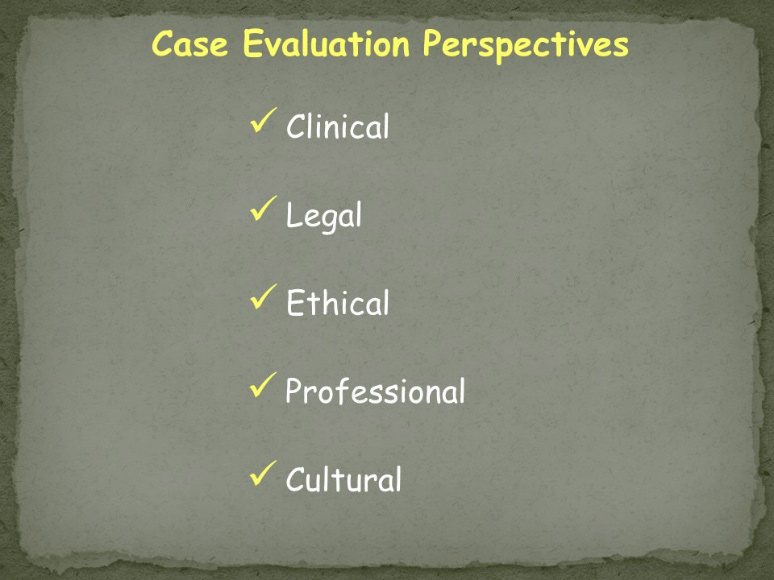 Case Evaluation Perspectives

✓ Clinical

✓ Legal

✓ Ethical

✓ Professional

✓ Cultural